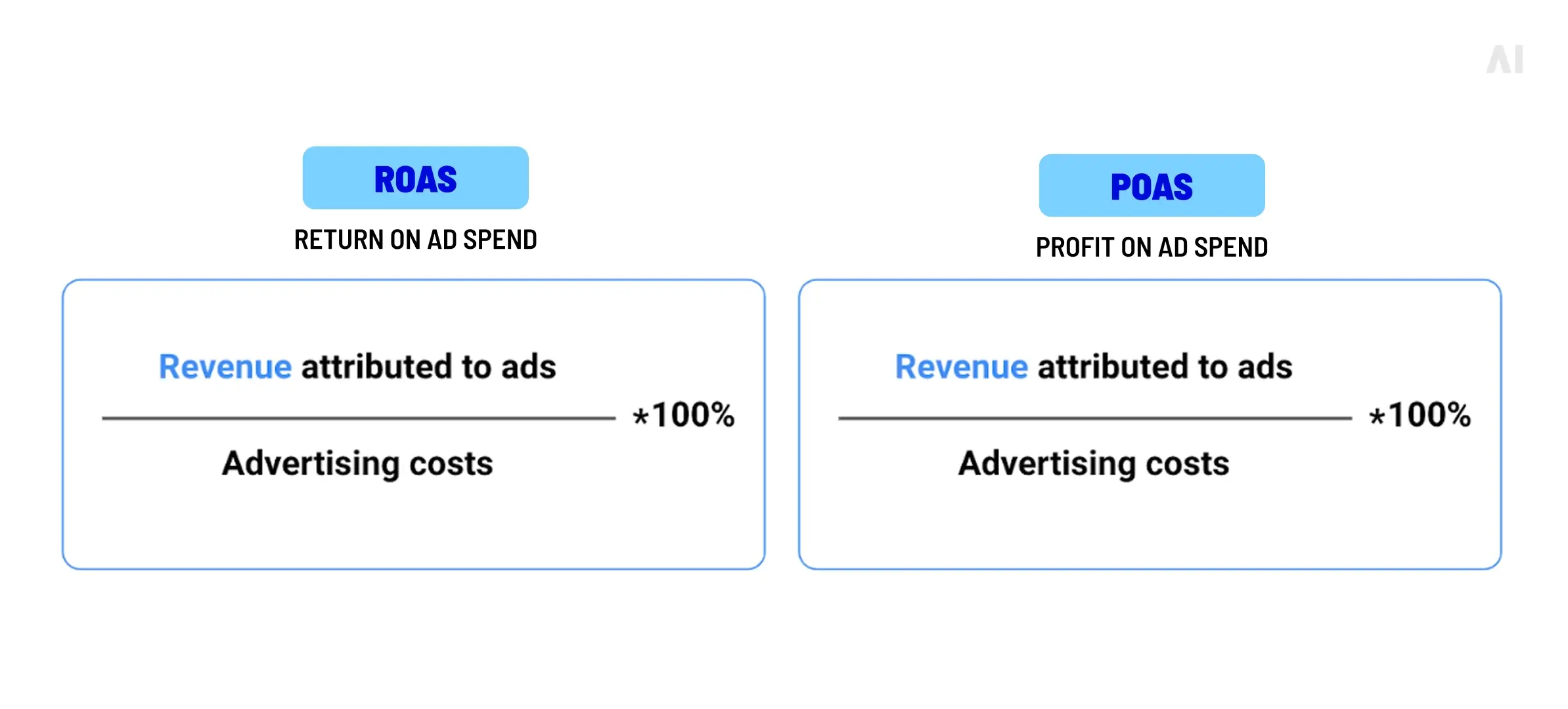 AI

ROAS

RETURN ON AD SPEND

$\frac{\text{Revenue attributed to ads}}{\text{Advertising costs}} * 100\%$

POAS

PROFIT ON AD SPEND

$\frac{\text{Revenue attributed to ads}}{\text{Advertising costs}} * 100\%$